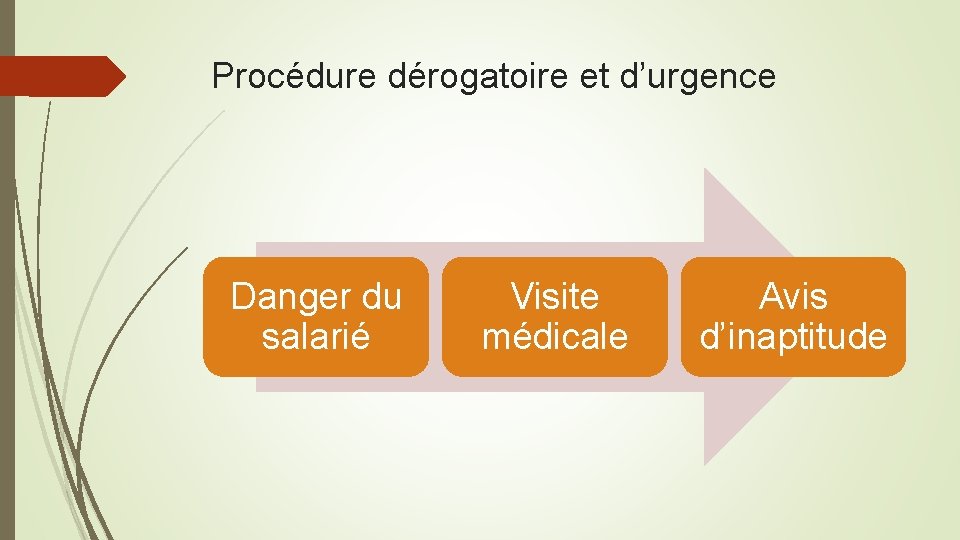 Procédure dérogatoire et d’urgence

Danger du salarié

Visite médicale

Avis d’inaptitude